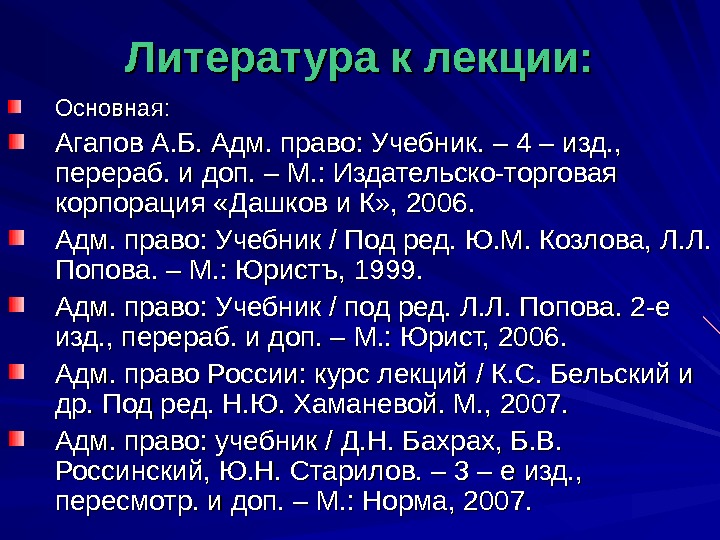 Литература к лекции:

Основная:

Агапов А.Б. Адм. право: Учебник. – 4 – изд., перераб. и доп. – М.: Издательско-торговая корпорация «Дашков и К», 2006.

Адм. право: Учебник / Под ред. Ю.М. Козлова, Л.Л. Попова. – М.: Юристъ, 1999.

Адм. право: Учебник / под ред. Л.Л. Попова. 2-е изд., перераб. и доп. – М.: Юрист, 2006.

Адм. право России: курс лекций / К.С. Бельский и др. Под ред. Н.Ю. Хаманевой. М., 2007.

Адм. право: учебник / Д.Н. Бахрах, Б.В. Россинский, Ю.Н. Старилов. – 3 – е изд., пересмотр. и доп. – М.: Норма, 2007.